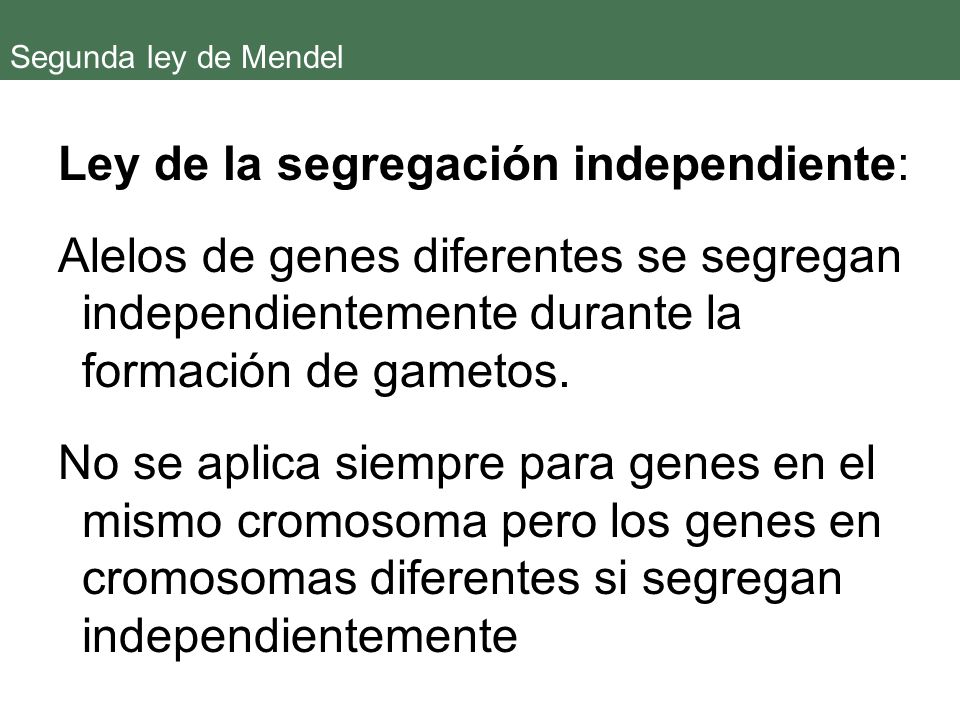 Segunda ley de Mendel

Ley de la segregación independiente:

Alelos de genes diferentes se segregan independientemente durante la formación de gametos.

No se aplica siempre para genes en el mismo cromosoma pero los genes en cromosomas diferentes si segregan independientemente